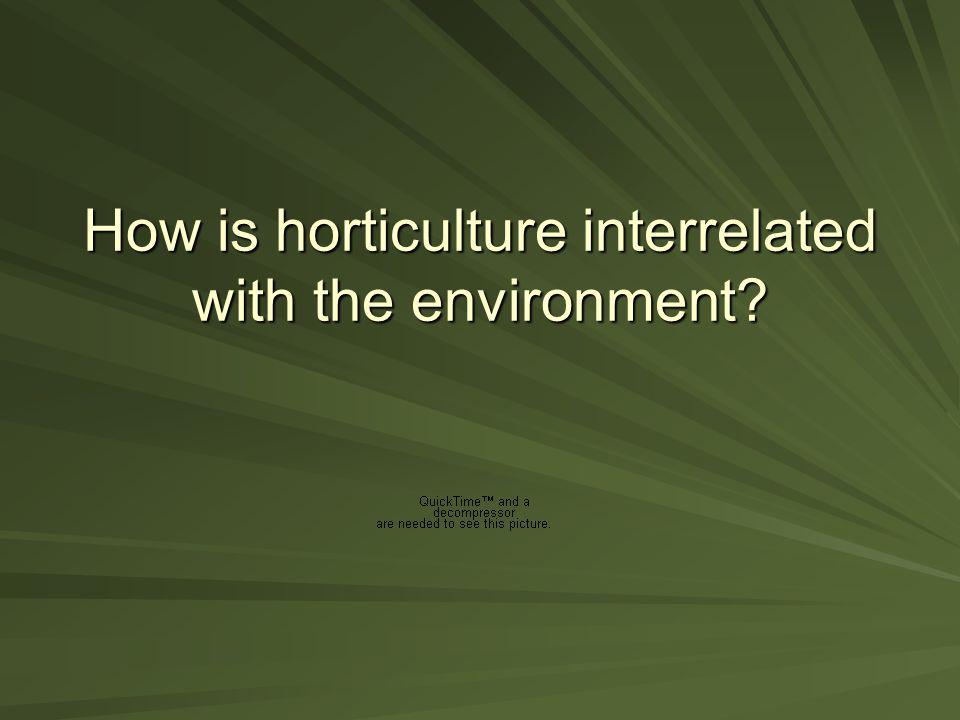 How is horticulture interrelated with the environment?

QuickTime™ and a
decompressor
are needed to see this picture.